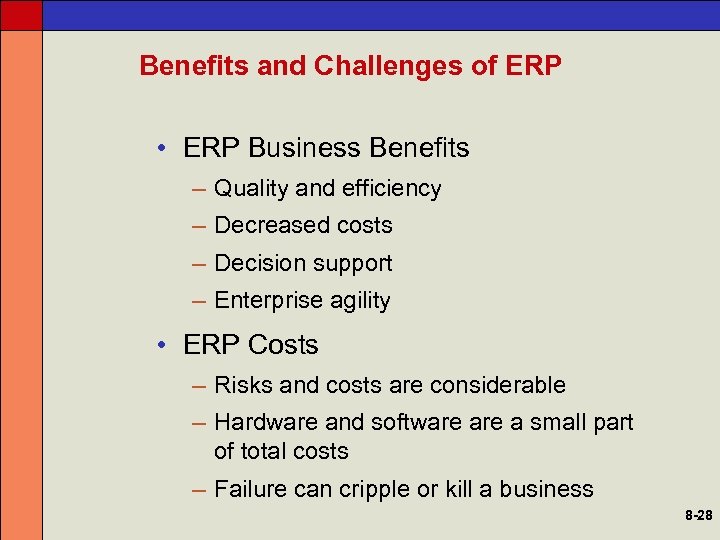 Benefits and Challenges of ERP

• ERP Business Benefits
– Quality and efficiency
– Decreased costs
– Decision support
– Enterprise agility

• ERP Costs
– Risks and costs are considerable
– Hardware and software are a small part of total costs
– Failure can cripple or kill a business

8-28